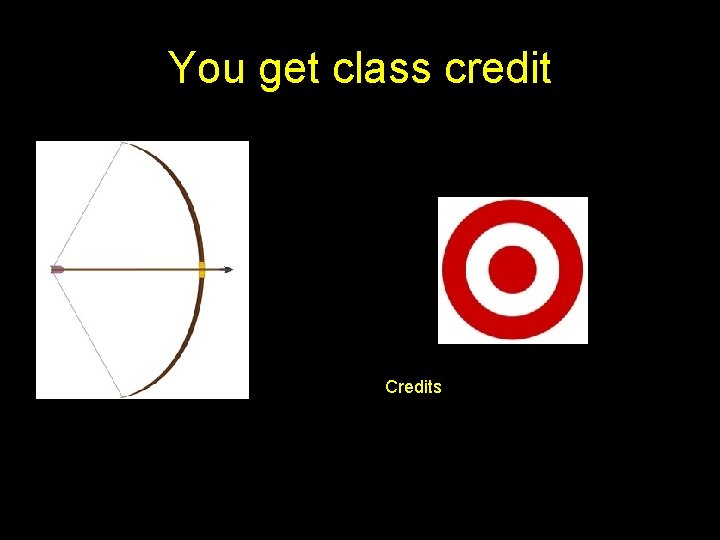 You get class credit

Credits